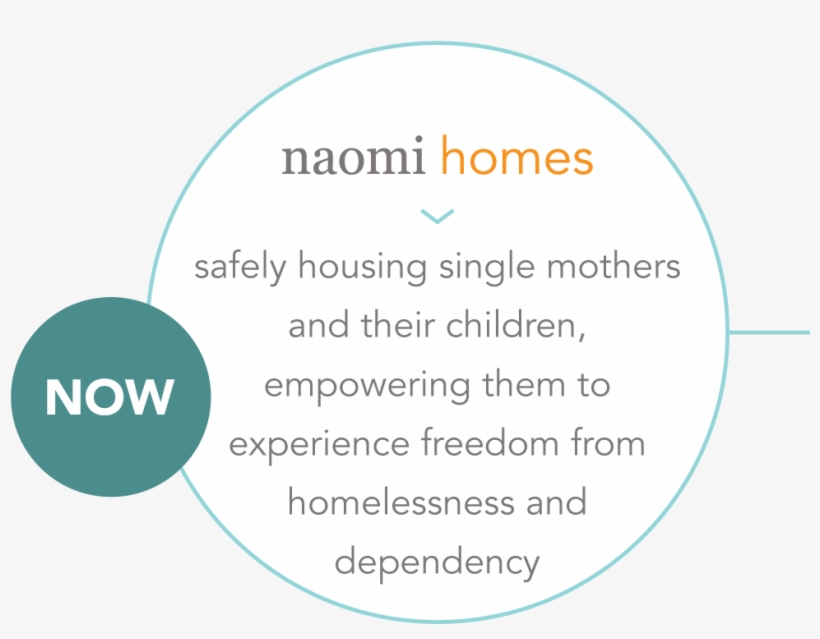 naomi homes

safely housing single mothers and their children, empowering them to experience freedom from homelessness and dependency

NOW